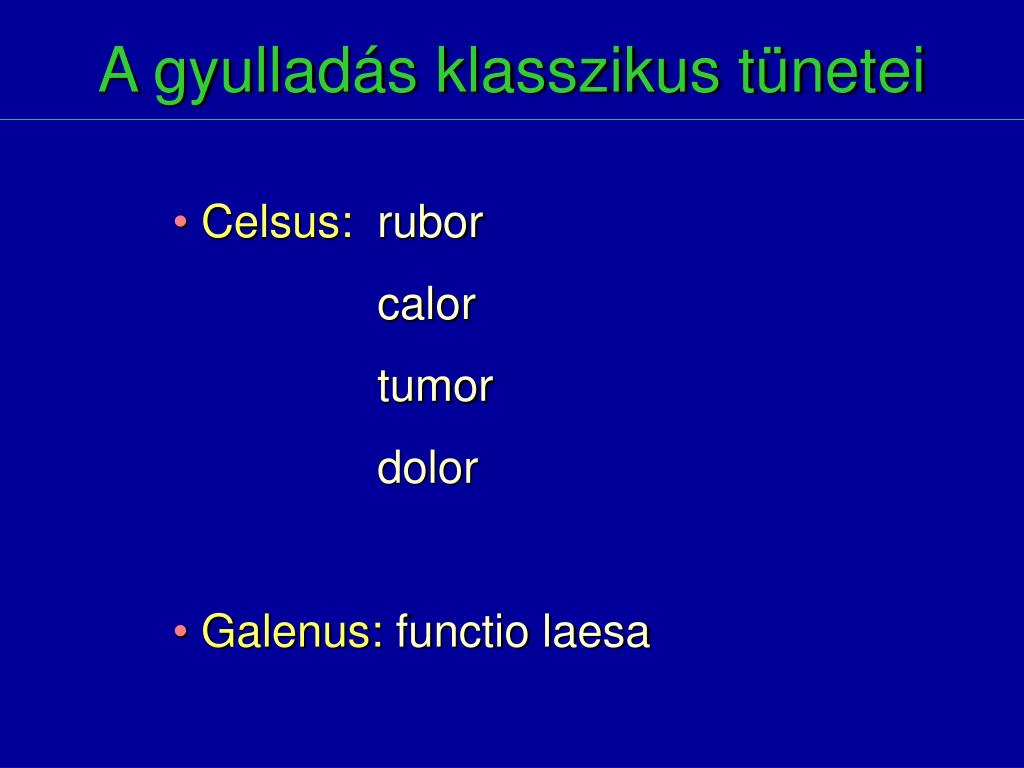 A gyulladás klasszikus tünetei

• Celsus: rubor
calor
tumor
dolor

• Galenus: functio laesa